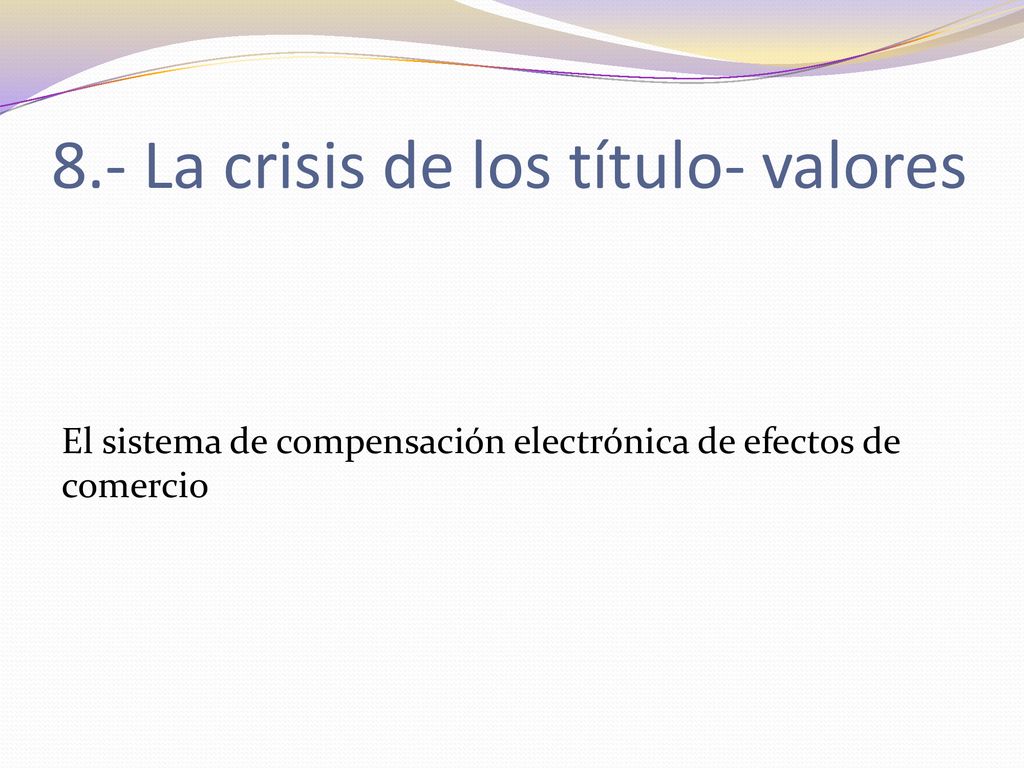 8.- La crisis de los título- valores

El sistema de compensación electrónica de efectos de comercio